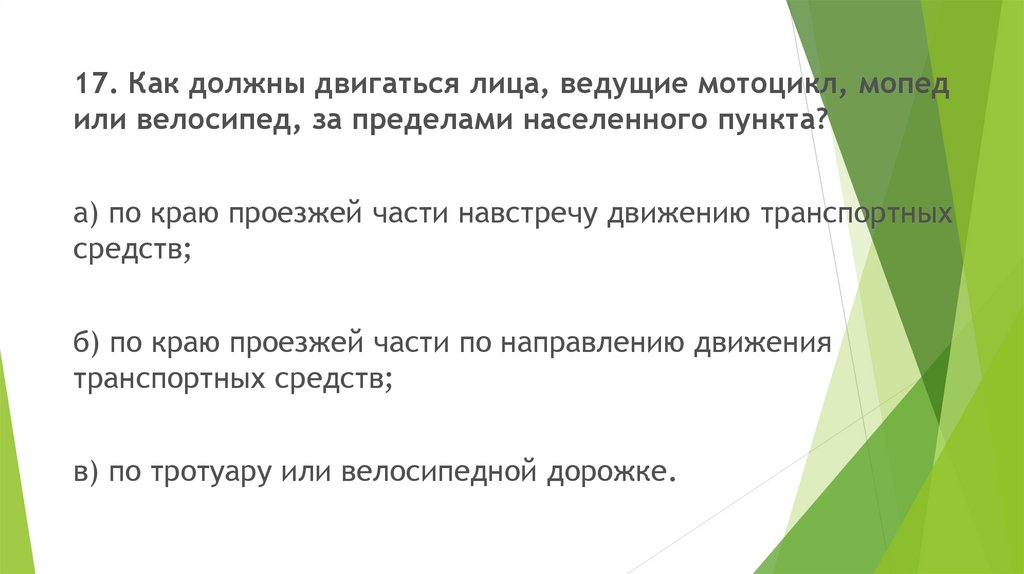 17. Как должны двигаться лица, ведущие мотоцикл, мопед или велосипед, за пределами населенного пункта?

а) по краю проезжей части навстречу движению транспортных средств;

б) по краю проезжей части по направлению движения транспортных средств;

в) по тротуару или велосипедной дорожке.